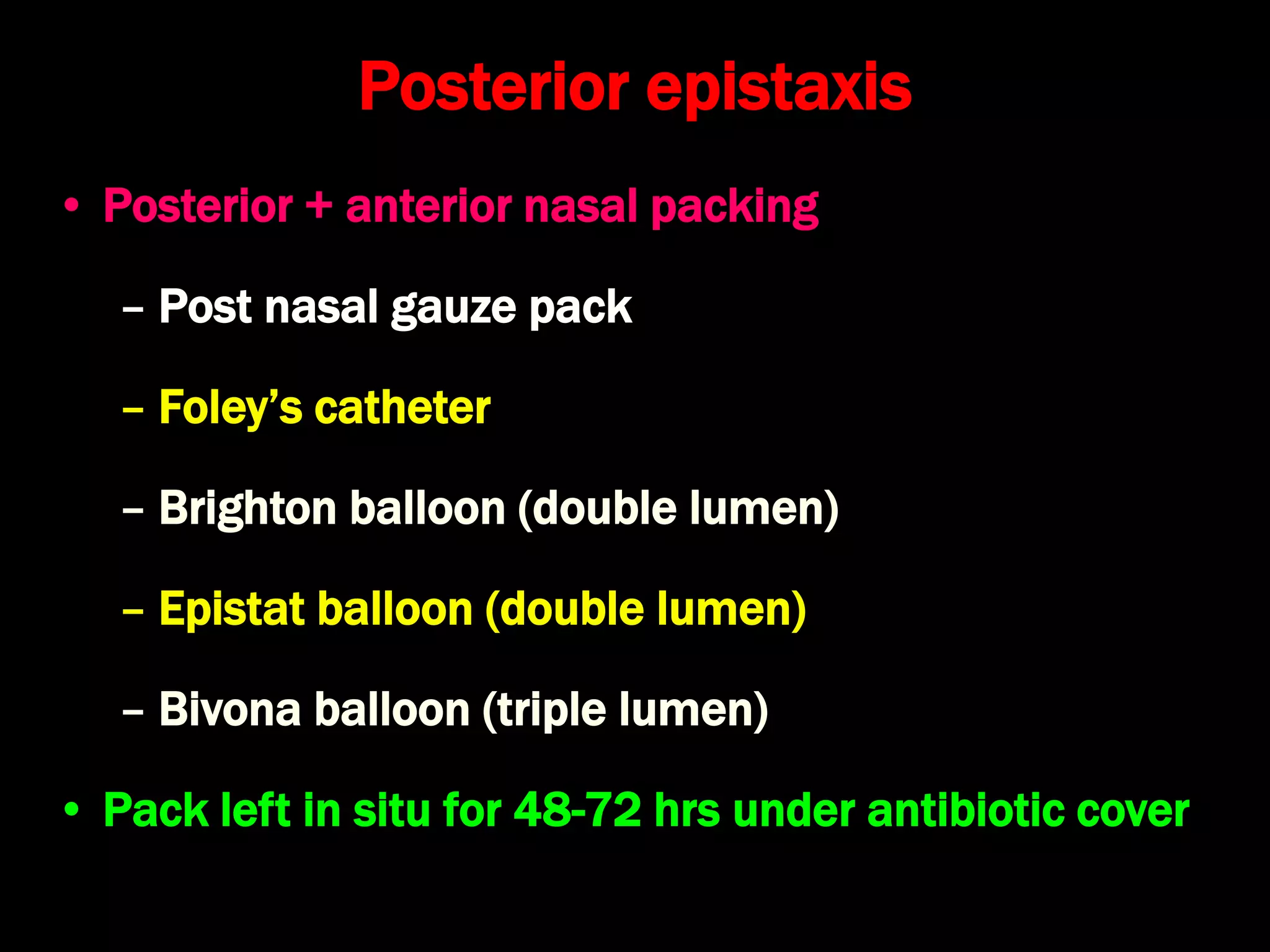 Posterior epistaxis

• Posterior + anterior nasal packing

– Post nasal gauze pack

– Foley's catheter

– Brighton balloon (double lumen)

– Epistat balloon (double lumen)

– Bivona balloon (triple lumen)

• Pack left in situ for 48-72 hrs under antibiotic cover